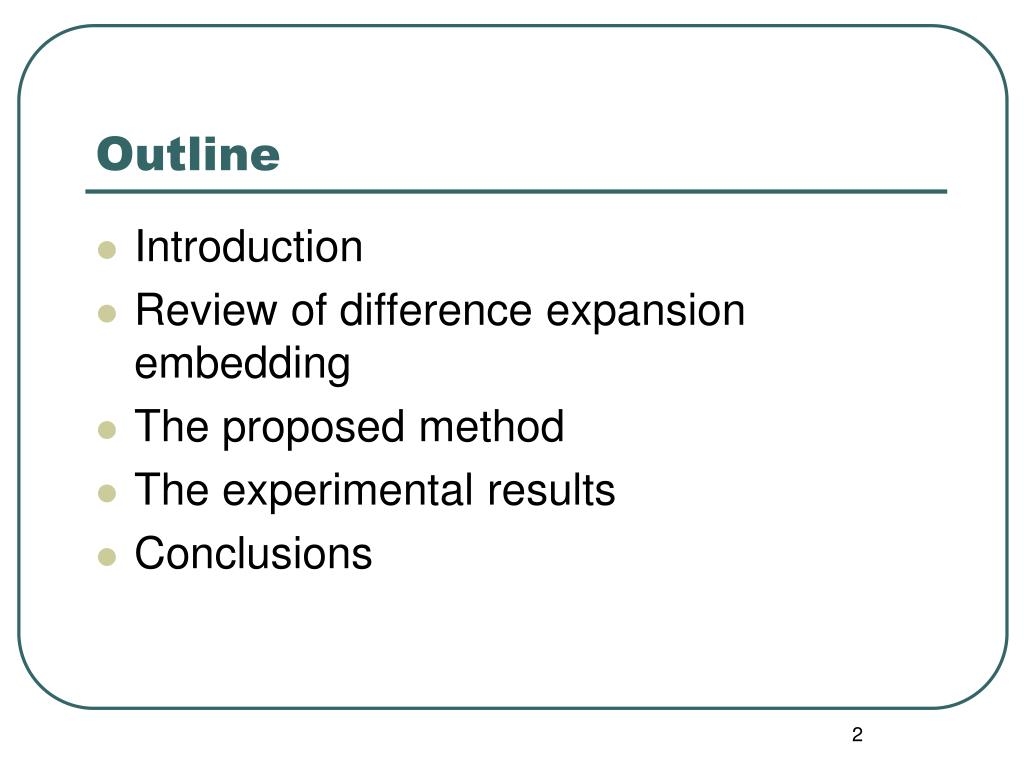 Outline

- Introduction
- Review of difference expansion embedding
- The proposed method
- The experimental results
- Conclusions

2